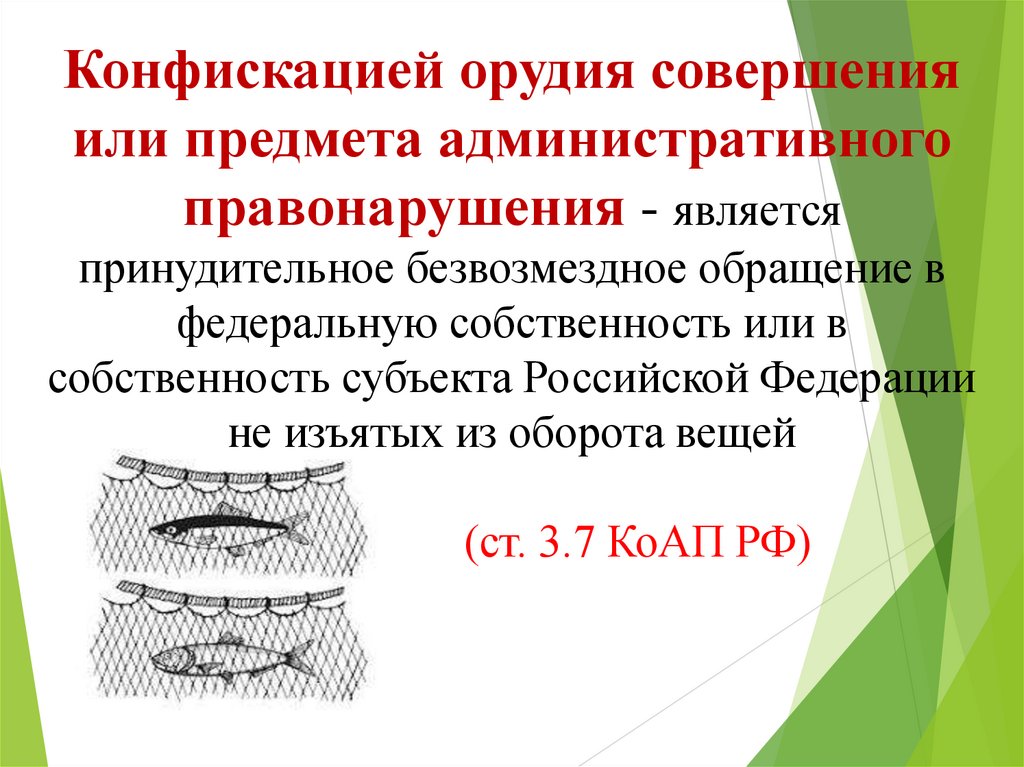 Конфискацией орудия совершения или предмета административного правонарушения - является принудительное безвозмездное обращение в федеральную собственность или в собственность субъекта Российской Федерации не изъятых из оборота вещей

(ст. 3.7 КоАП РФ)